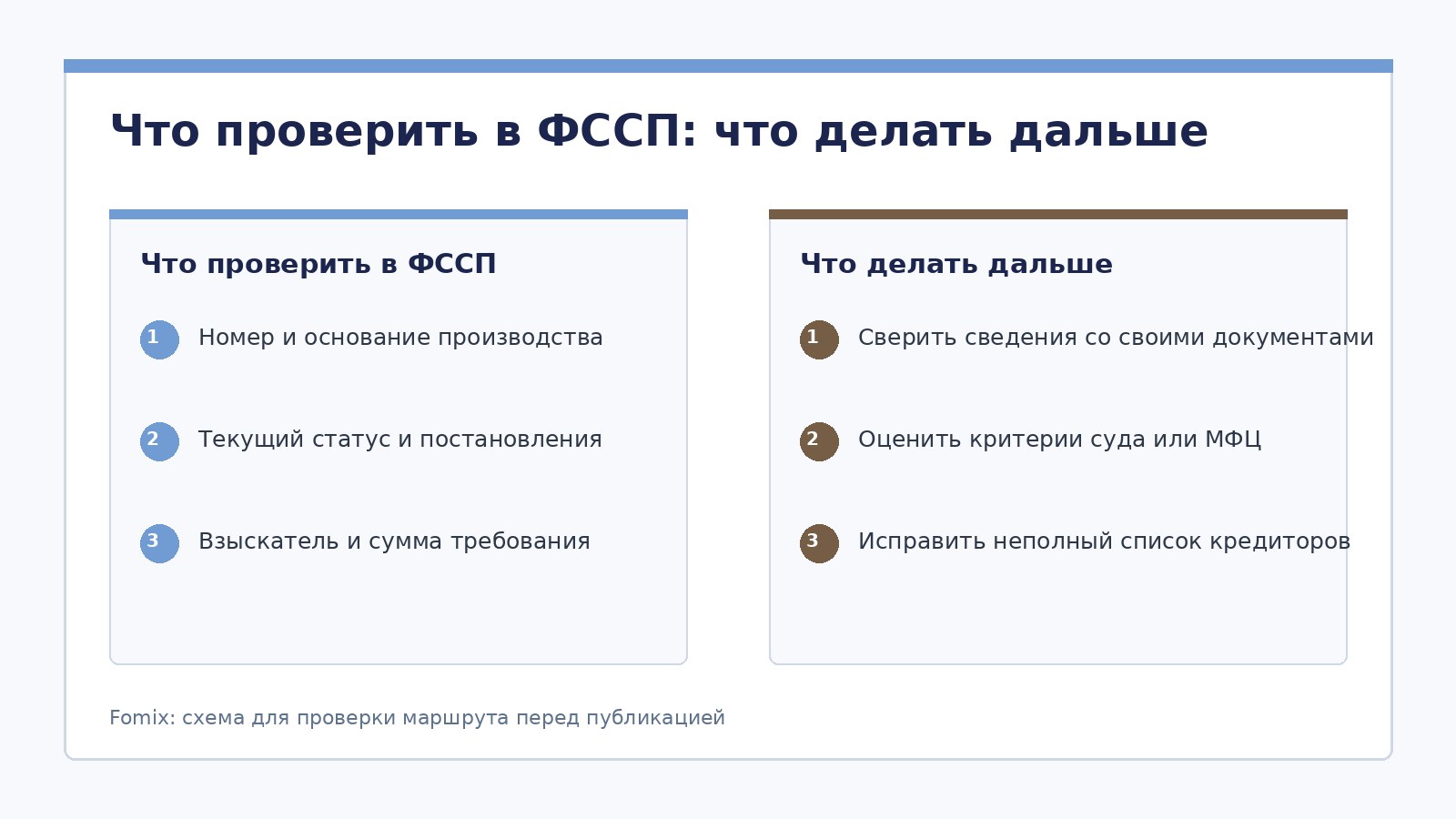 Что проверить в ФССП: что делать дальше

Что проверить в ФССП

1 Номер и основание производства

2 Текущий статус и постановления

3 Взыскатель и сумма требования

Что делать дальше

1 Сверить сведения со своими документами

2 Оценить критерии суда или МФЦ

3 Исправить неполный список кредиторов

Fomix: схема для проверки маршрута перед публикацией